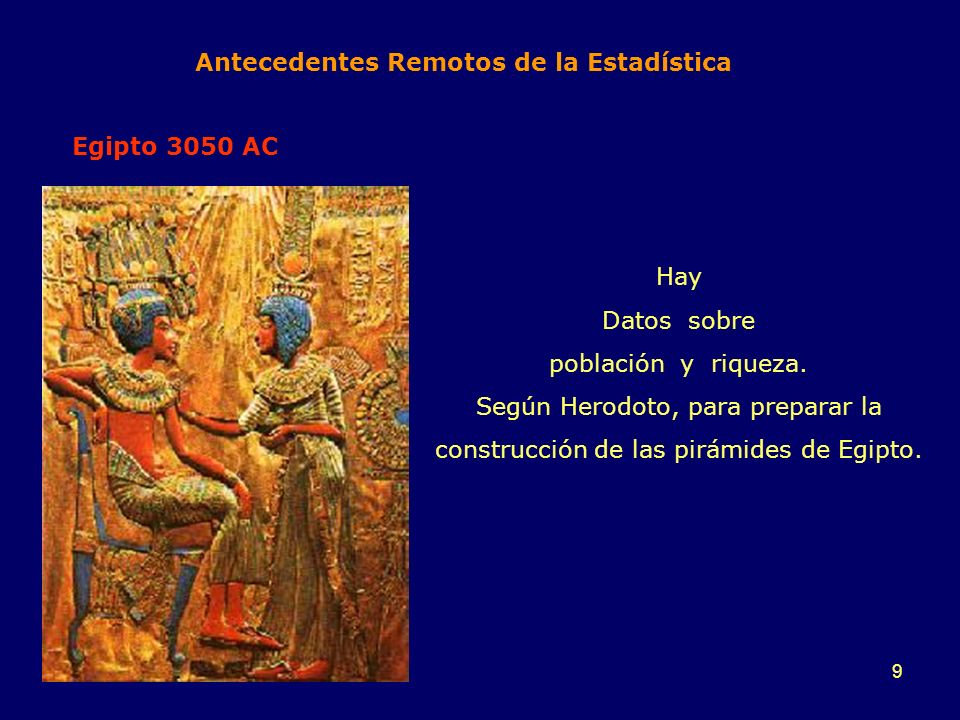 Antecedentes Remotos de la Estadística

Egipto 3050 AC

Hay
Datos sobre
población y riqueza.
Según Herodoto, para preparar la construcción de las pirámides de Egipto.

9